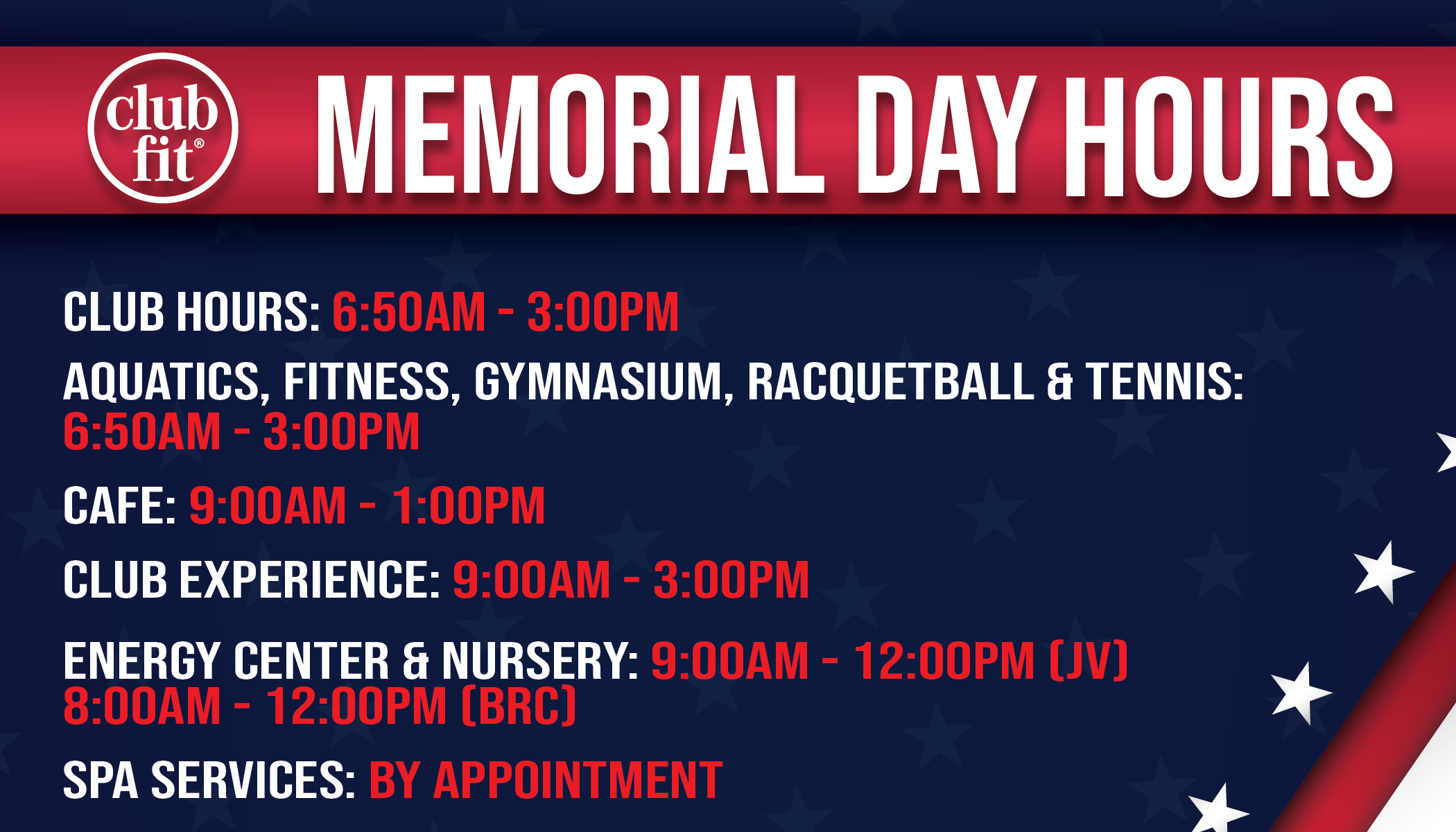 club fit®

MEMORIAL DAY HOURS

CLUB HOURS: 6:50AM - 3:00PM

AQUATICS, FITNESS, GYMNASIUM, RACQUETBALL & TENNIS: 6:50AM - 3:00PM

CAFE: 9:00AM - 1:00PM

CLUB EXPERIENCE: 9:00AM - 3:00PM

ENERGY CENTER & NURSERY: 9:00AM - 12:00PM (JV)
8:00AM - 12:00PM (BRC)

SPA SERVICES: BY APPOINTMENT